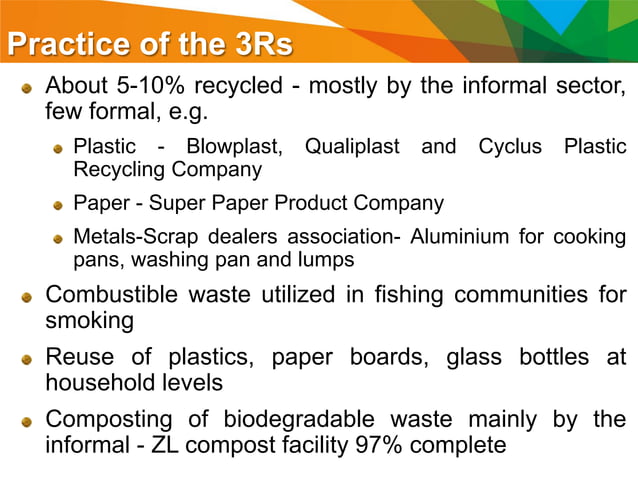 Practice of the 3Rs

About 5-10% recycled - mostly by the informal sector, few formal, e.g.

Plastic - Blowplast, Qualiplast and Cyclus Plastic Recycling Company

Paper - Super Paper Product Company

Metals-Scrap dealers association- Aluminium for cooking pans, washing pan and lumps

Combustible waste utilized in fishing communities for smoking

Reuse of plastics, paper boards, glass bottles at household levels

Composting of biodegradable waste mainly by the informal - ZL compost facility 97% complete